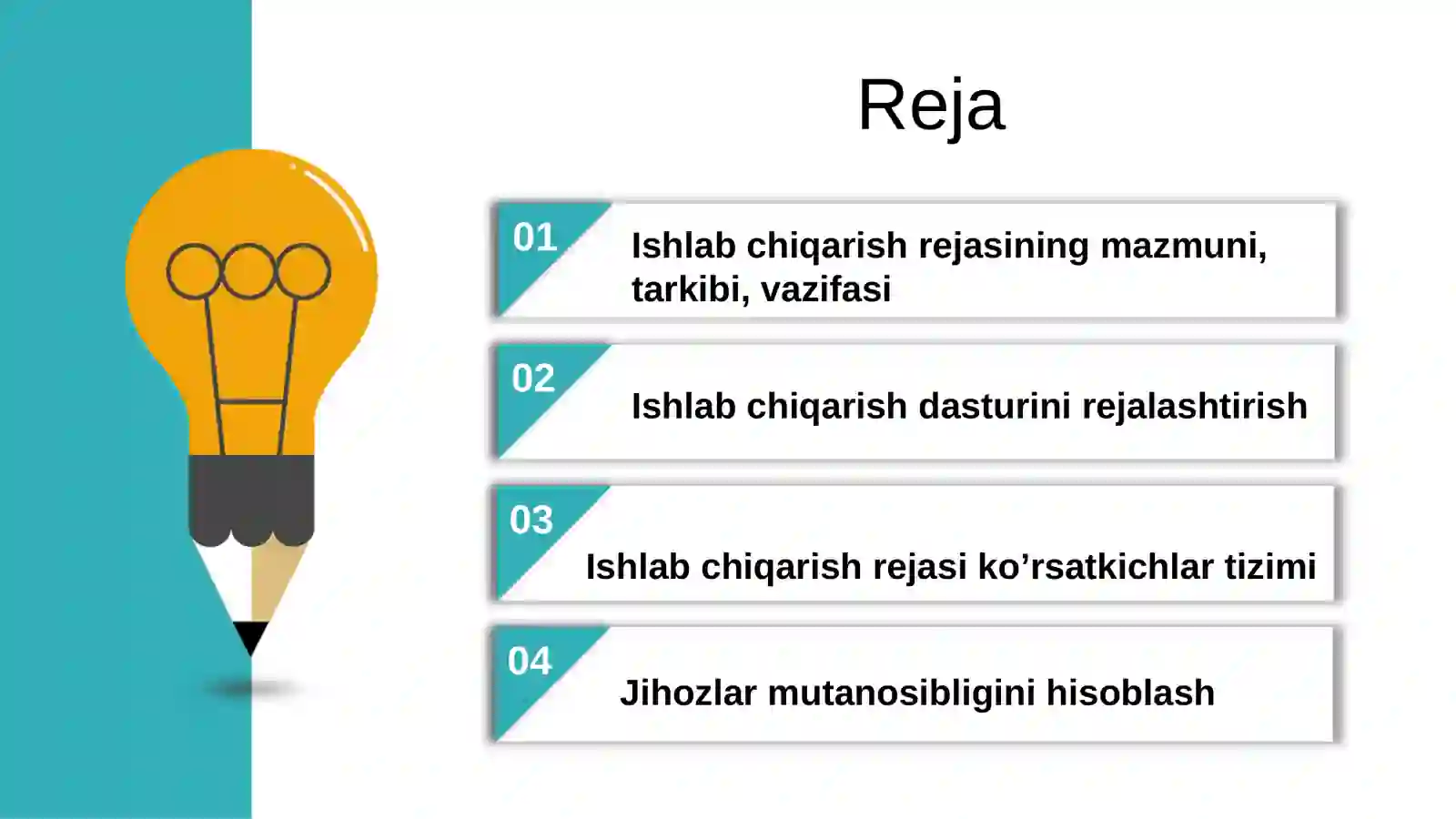 Reja

01 Ishlab chiqarish rejasining mazmuni, tarkibi, vazifasi

02 Ishlab chiqarish dasturini rejalashtirish

03 Ishlab chiqarish rejasi ko’rsatkichlar tizimi

04 Jihozlar mutanosibligini hisoblash